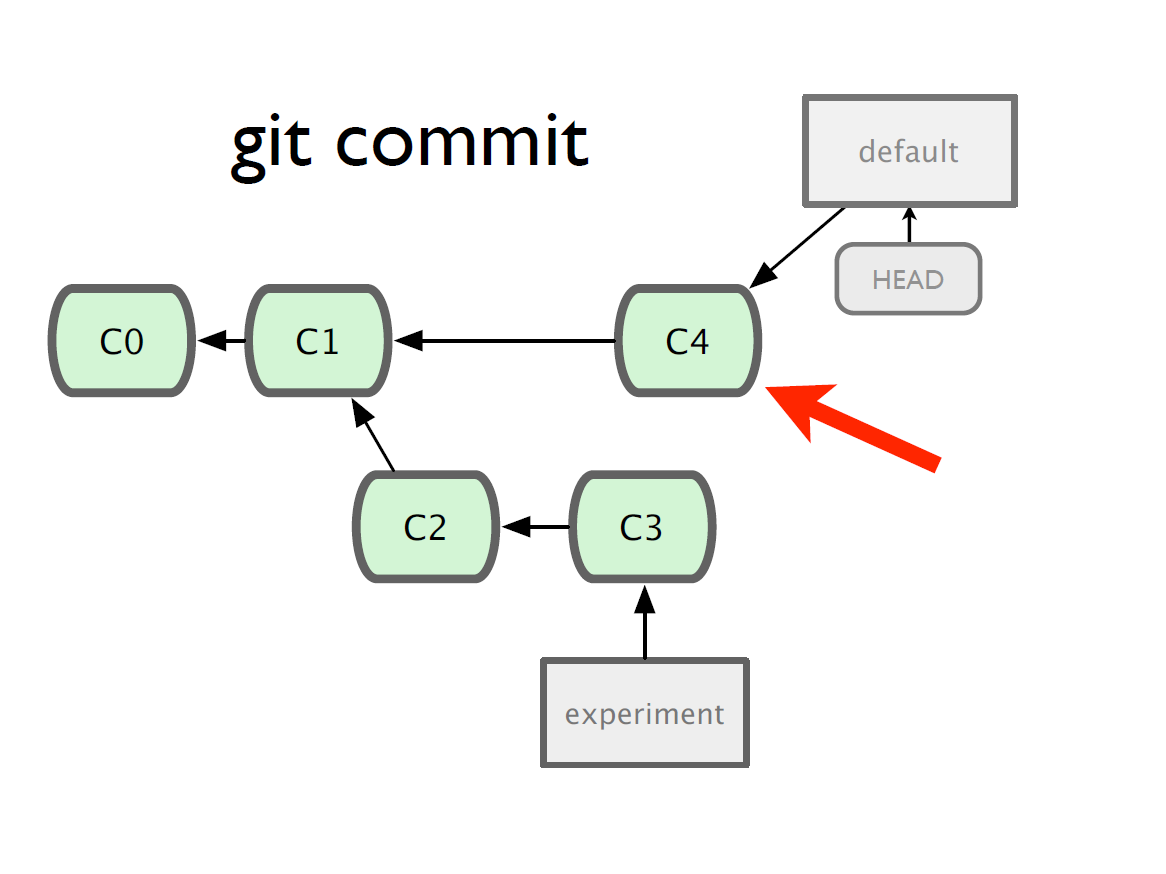 git commit

default

HEAD

C0

C1

C4

C2

C3

experiment